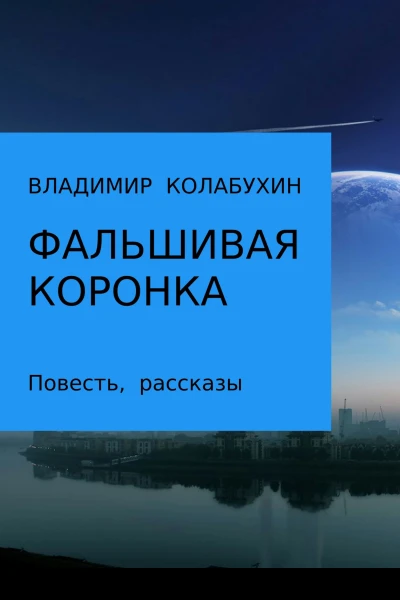 ВЛАДИМИР КОЛАБУХИН

ФАЛЬШИВАЯ КОРОНКА

Повесть, рассказы